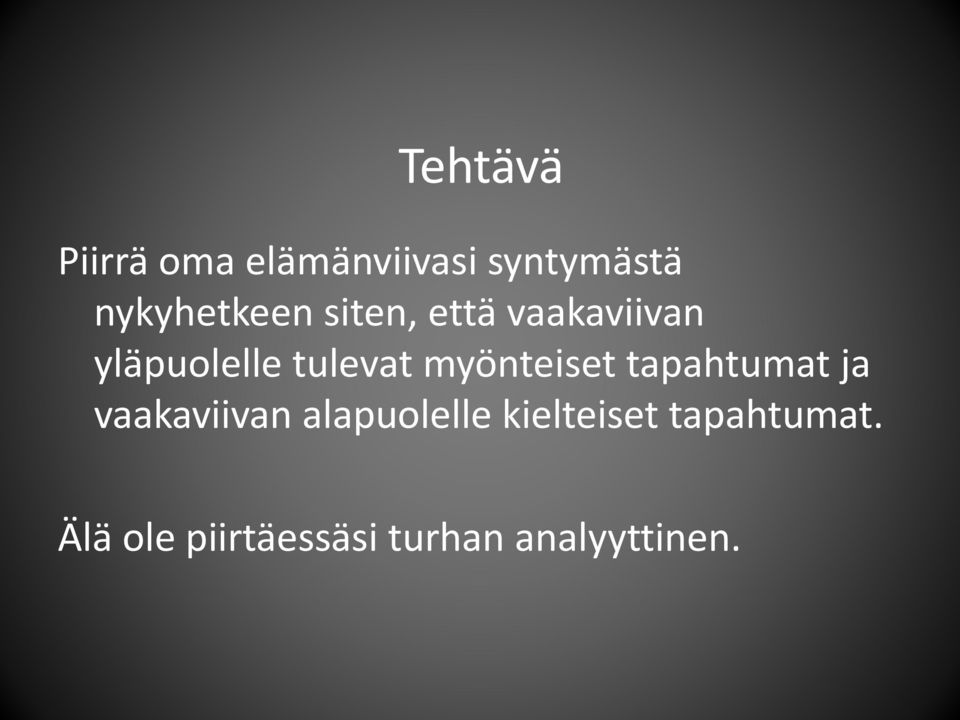 Tehtävä

Piirrä oma elämänviivasi syntymästä nykyhetkeen siten, että vaakaviivan yläpuolelle tulevat myönteiset tapahtumat ja vaakaviivan alapuolelle kielteiset tapahtumat.

Älä ole piirtäessäsi turhan analyyttinen.